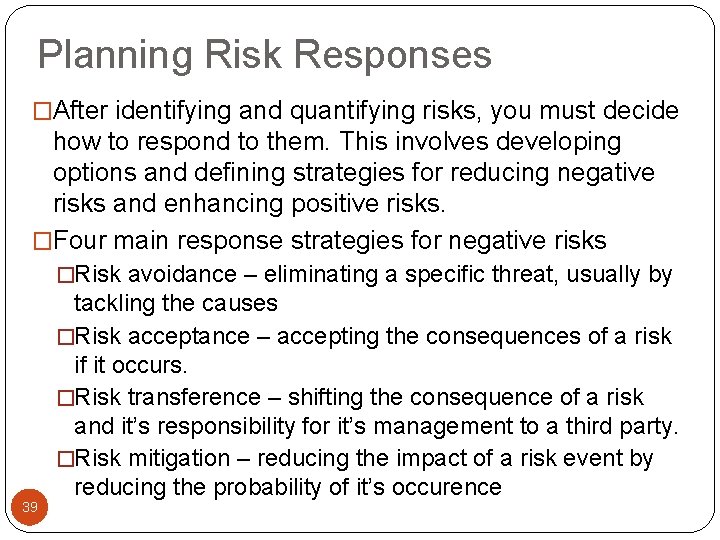 Planning Risk Responses

□After identifying and quantifying risks, you must decide how to respond to them. This involves developing options and defining strategies for reducing negative risks and enhancing positive risks.

□Four main response strategies for negative risks

□Risk avoidance – eliminating a specific threat, usually by tackling the causes

□Risk acceptance – accepting the consequences of a risk if it occurs.

□Risk transference – shifting the consequence of a risk and it's responsibility for it's management to a third party.

□Risk mitigation – reducing the impact of a risk event by reducing the probability of it's occurence

39